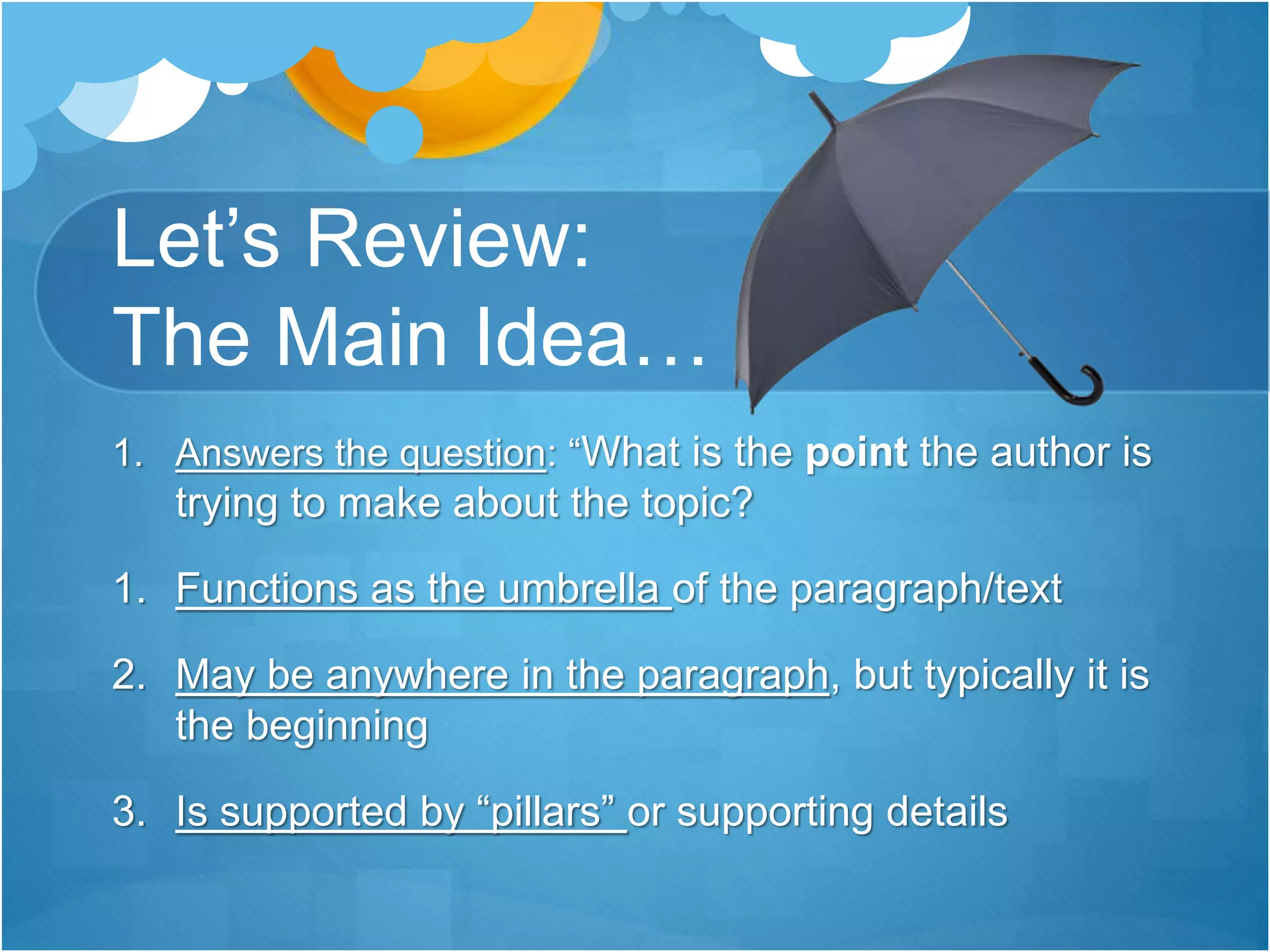 Let’s Review:
The Main Idea…

1. Answers the question: “What is the point the author is trying to make about the topic?

1. Functions as the umbrella of the paragraph/text

2. May be anywhere in the paragraph, but typically it is the beginning

3. Is supported by “pillars” or supporting details